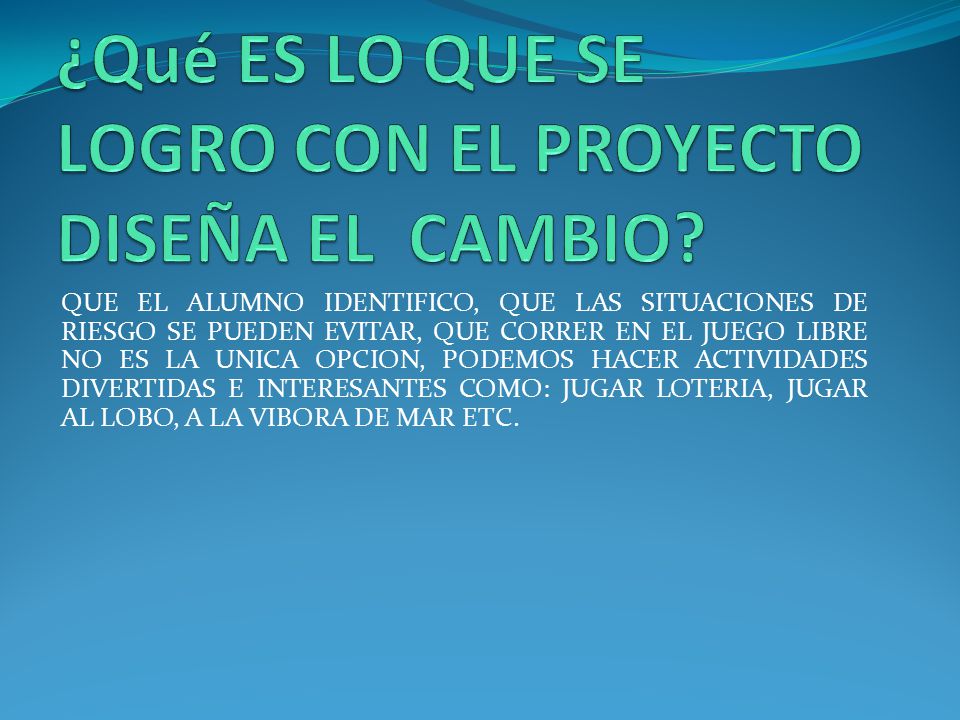 ¿Qué ES LO QUE SE LOGRO CON EL PROYECTO DISEÑA EL CAMBIO?

QUE EL ALUMNO IDENTIFICO, QUE LAS SITUACIONES DE RIESGO SE PUEDEN EVITAR, QUE CORRER EN EL JUEGO LIBRE NO ES LA UNICA OPCION, PODEMOS HACER ACTIVIDADES DIVERTIDAS E INTERESANTES COMO: JUGAR LOTERIA, JUGAR AL LOBO, A LA VIBORA DE MAR ETC.